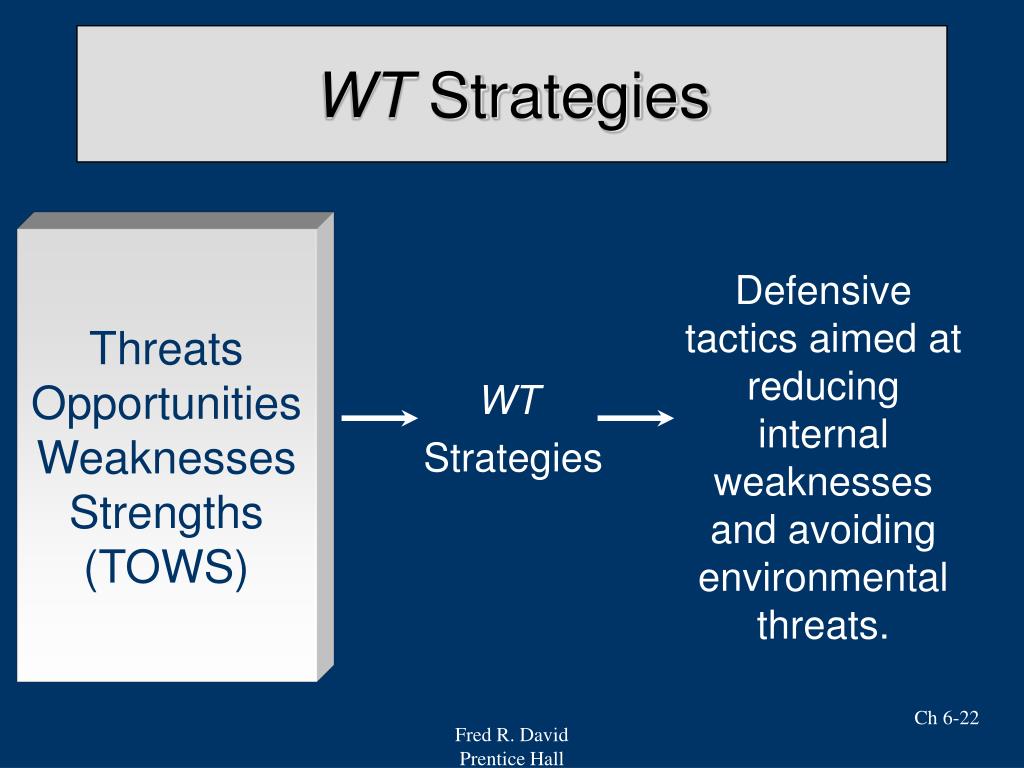 WT Strategies

Threats
Opportunities
Weaknesses
Strengths
(TOWS)

WT
Strategies

Defensive tactics aimed at reducing internal weaknesses and avoiding environmental threats.

Ch 6-22

Fred R. David
Prentice Hall